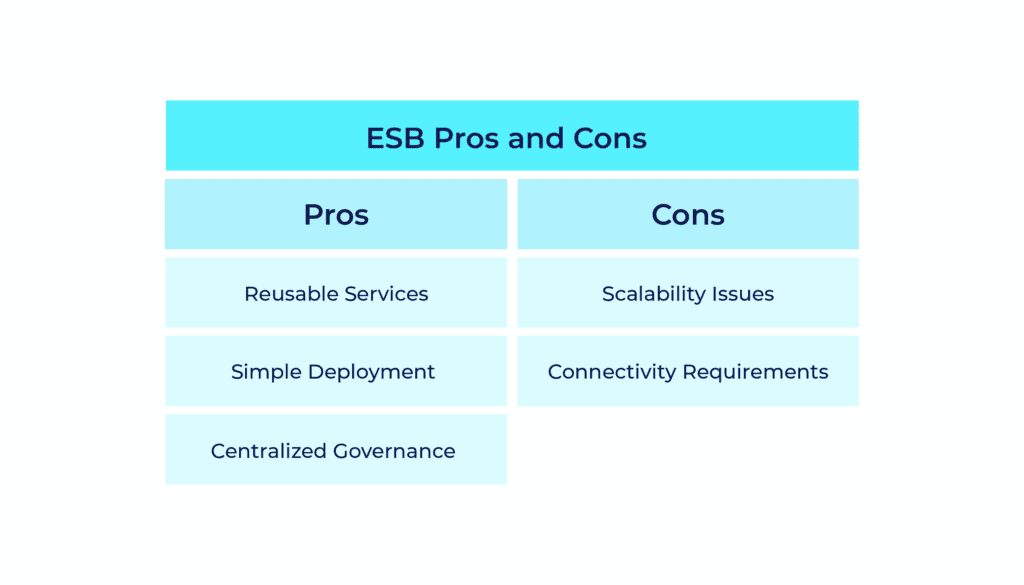 ESB Pros and Cons

| Pros | Cons |
|---|---|
| Reusable Services | Scalability Issues |
| Simple Deployment | Connectivity Requirements |
| Centralized Governance | |